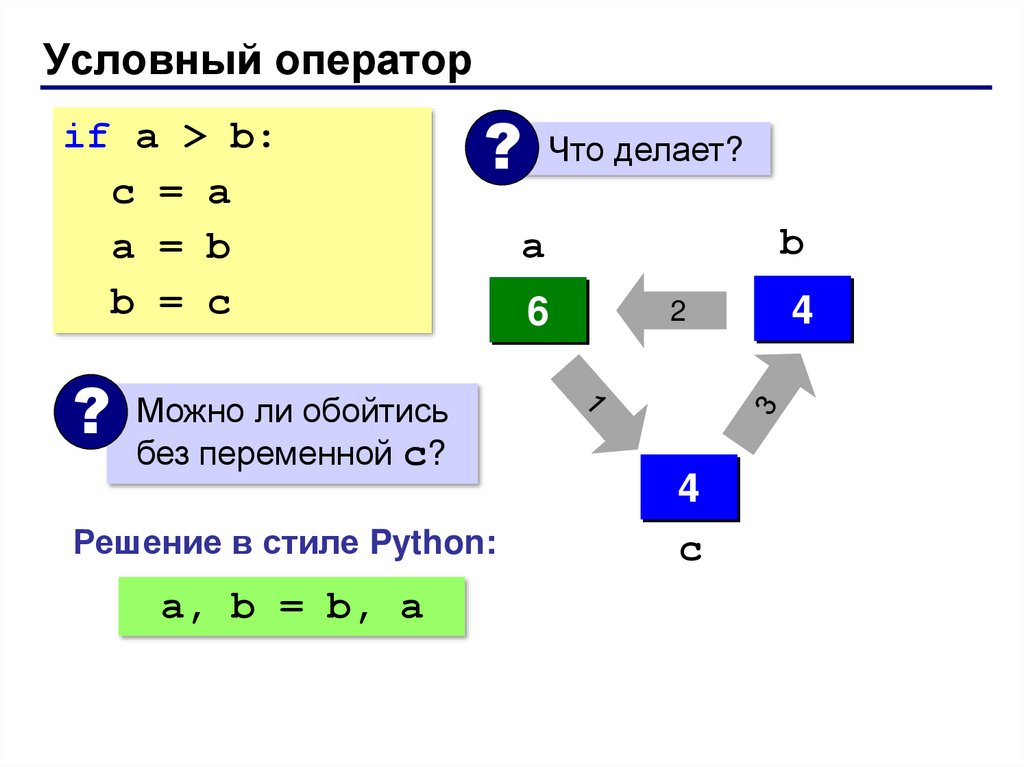 Условный оператор

if a > b:
  c = a
  a = b
  b = c

? Что делает?

a
6
2
b
4
1
3
4
c

? Можно ли обойтись без переменной c?

Решение в стиле Python:

a, b = b, a